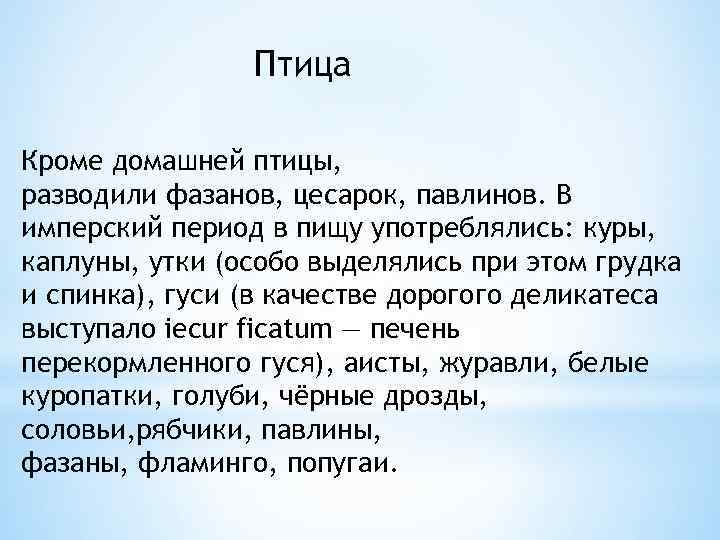 Птица

Кроме домашней птицы, разводили фазанов, цесарок, павлинов. В имперский период в пищу употреблялись: куры, каплуны, утки (особо выделялись при этом грудка и спинка), гуси (в качестве дорогого деликатеса выступало iecur ficatum — печень перекормленного гуся), аисты, журавли, белые куропатки, голуби, чёрные дрозды, соловьи,рябчики, павлины, фазаны, фламинго, попугаи.